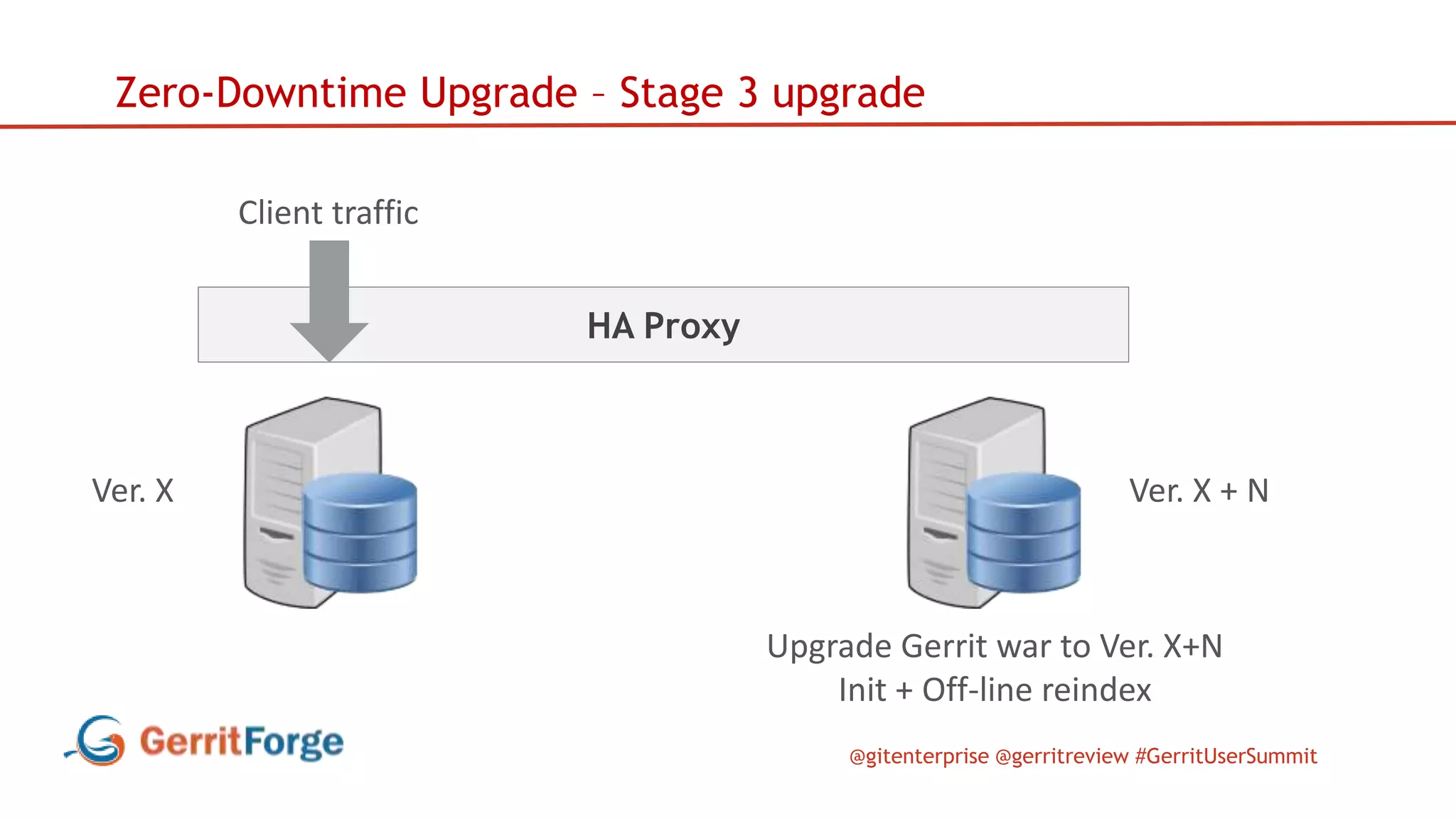 Zero-Downtime Upgrade – Stage 3 upgrade

Client traffic

HA Proxy

Ver. X

Ver. X + N

Upgrade Gerrit war to Ver. X+N
Init + Off-line reindex

GerritForge

@gitenterprise @gerritreview #GerritUserSummit